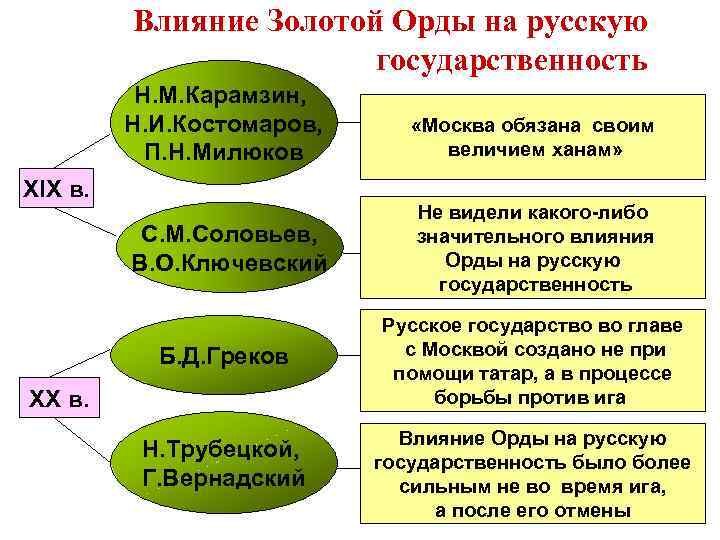 Влияние Золотой Орды на русскую государственность

XIX в.

Н.М.Карамзин, Н.И.Костомаров, П.Н.Милюков

«Москва обязана своим величием ханам»

С.М.Соловьев, В.О.Ключевский

Не видели какого-либо значительного влияния Орды на русскую государственность

XX в.

Б.Д.Греков

Русское государство во главе с Москвой создано не при помощи татар, а в процессе борьбы против ига

Н.Трубецкой, Г.Вернадский

Влияние Орды на русскую государственность было более сильным не во время ига, а после его отмены